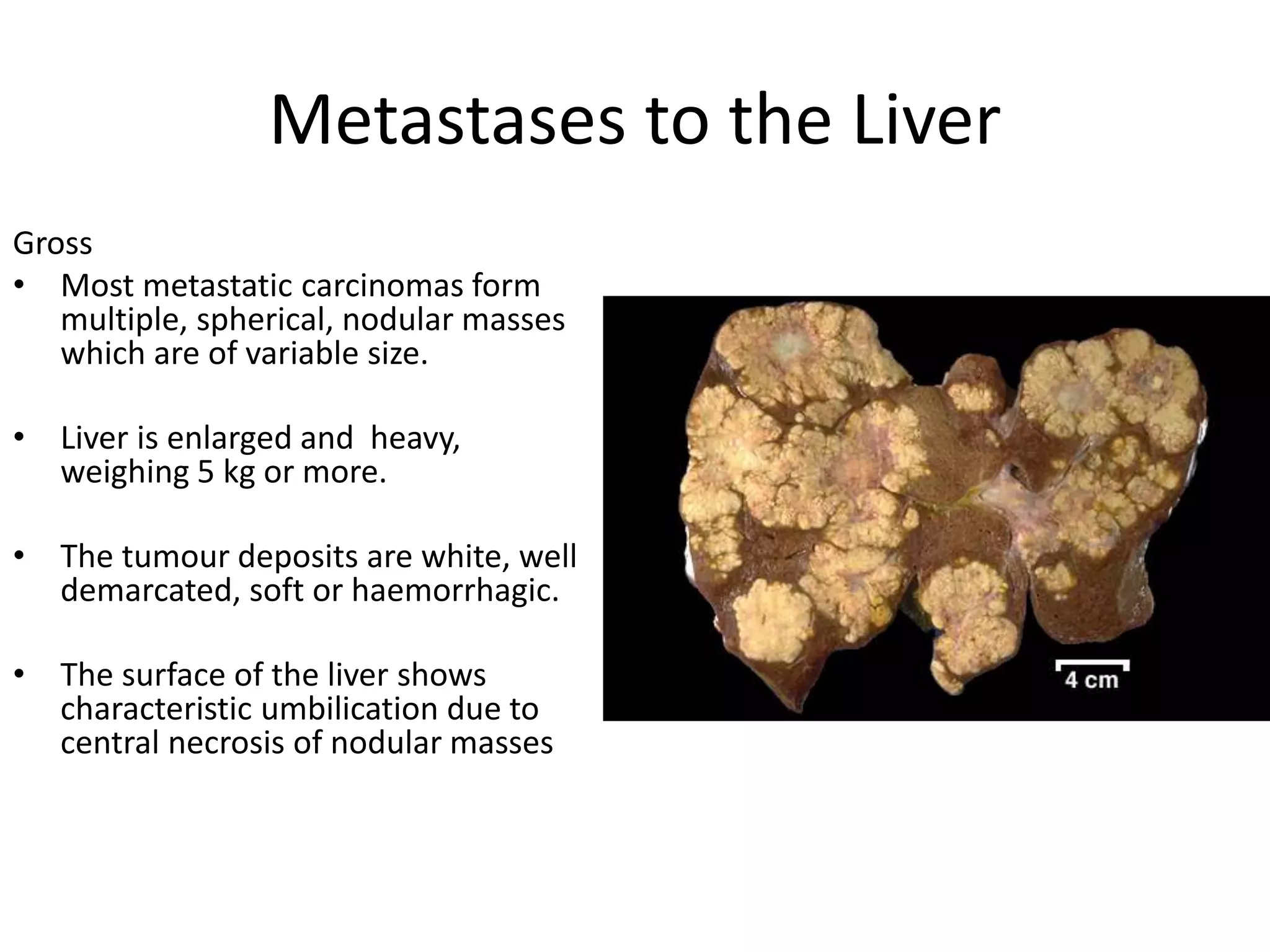 Metastases to the Liver

Gross

• Most metastatic carcinomas form multiple, spherical, nodular masses which are of variable size.

• Liver is enlarged and heavy, weighing 5 kg or more.

• The tumour deposits are white, well demarcated, soft or haemorrhagic.

• The surface of the liver shows characteristic umbilication due to central necrosis of nodular masses

4 cm